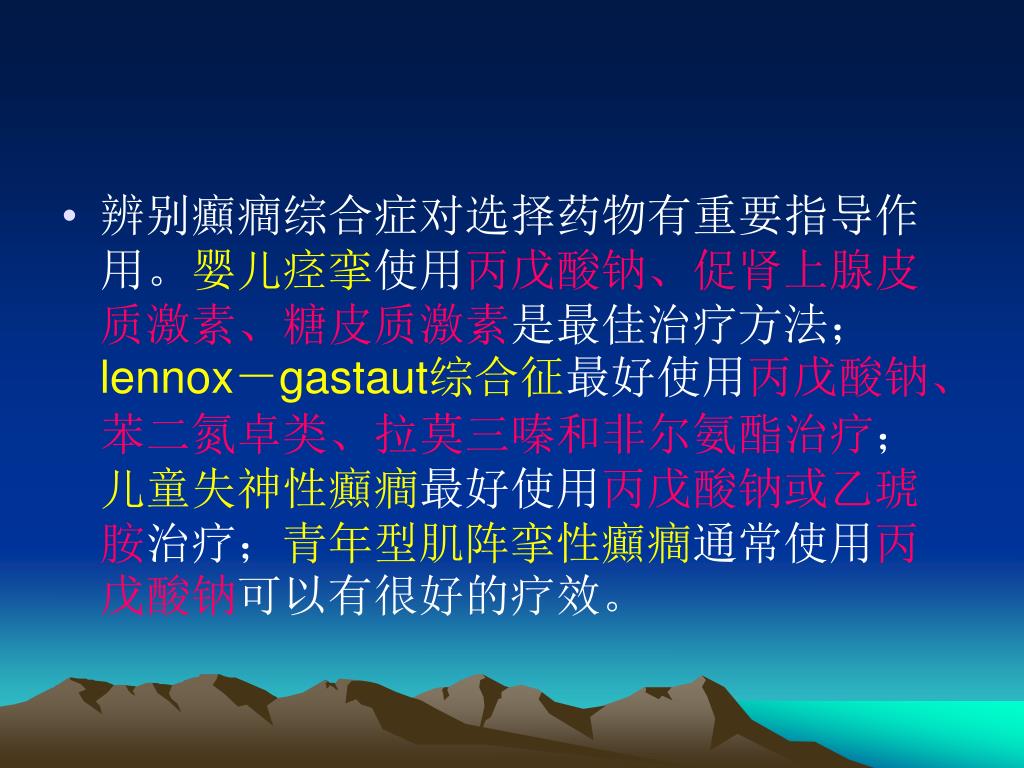 • 辨别癫痫综合症对选择药物有重要指导作用。婴儿痉挛使用丙戊酸钠、促肾上腺皮质激素、糖皮质激素是最佳治疗方法；lennox－gastaut综合征最好使用丙戊酸钠、苯二氮卓类、拉莫三嗪和非尔氨酯治疗；儿童失神性癫痫最好使用丙戊酸钠或乙琥胺治疗；青年型肌阵挛性癫痫通常使用丙戊酸钠可以有很好的疗效。